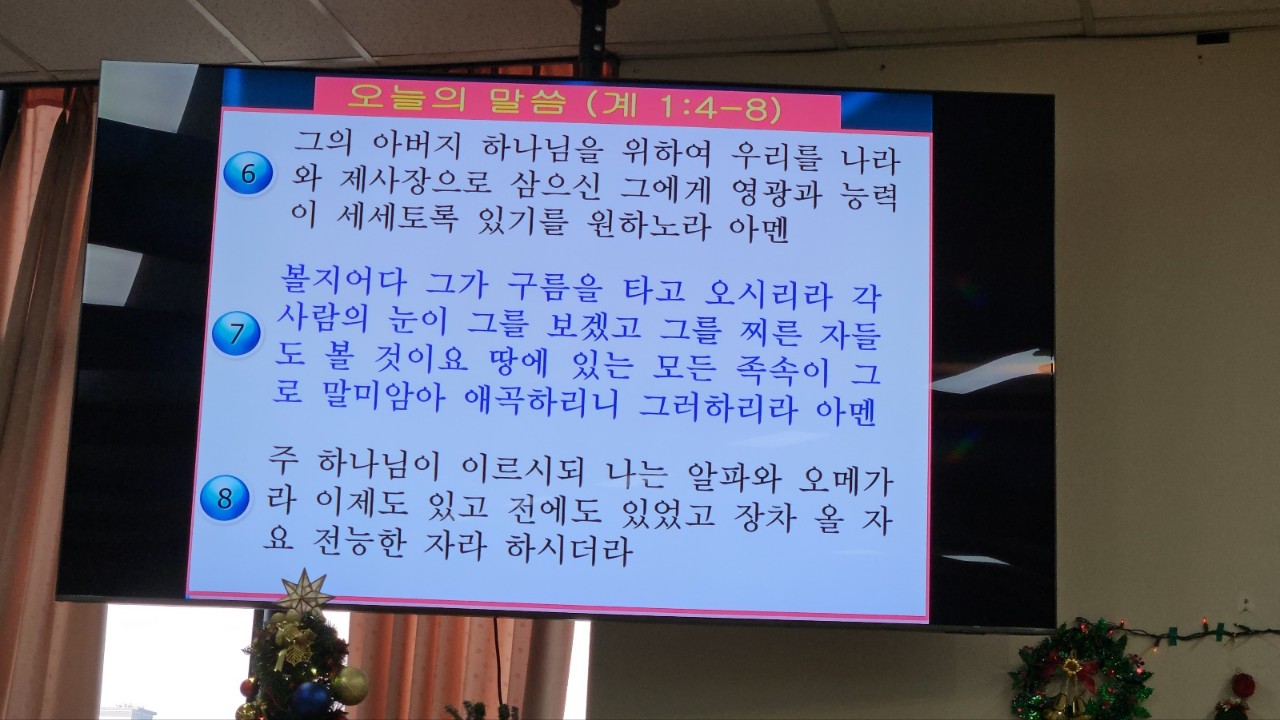 오늘의 말씀 (계 1:4-8)

6 그의 아버지 하나님을 위하여 우리를 나라와 제사장으로 삼으신 그에게 영광과 능력이 세세토록 있기를 원하노라 아멘

7 볼지어다 그가 구름을 타고 오시리라 각 사람의 눈이 그를 보겠고 그를 찌른 자들도 볼 것이요 땅에 있는 모든 족속이 그로 말미암아 애곡하리니 그러하리라 아멘

8 주 하나님이 이르시되 나는 알파와 오메가라 이제도 있고 전에도 있었고 장차 올 자요 전능한 자라 하시더라